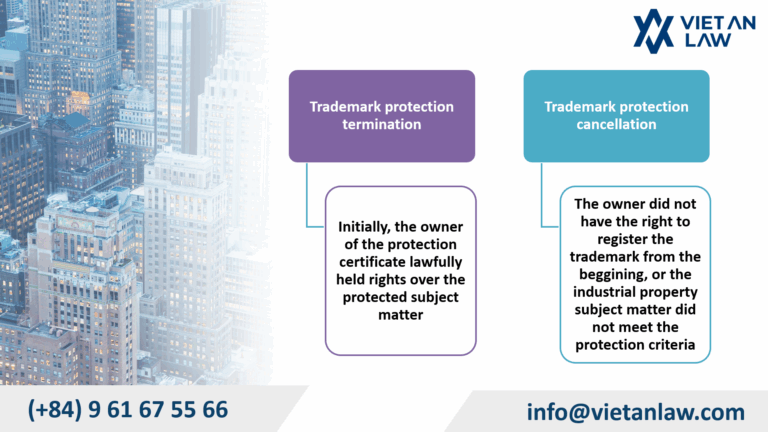 VIET AN LAW

Trademark protection termination

Initially, the owner of the protection certificate lawfully held rights over the protected subject matter

Trademark protection cancellation

The owner did not have the right to register the trademark from the beggining, or the industrial property subject matter did not meet the protection criteria

(+84) 9 61 67 55 66

info@vietanlaw.com